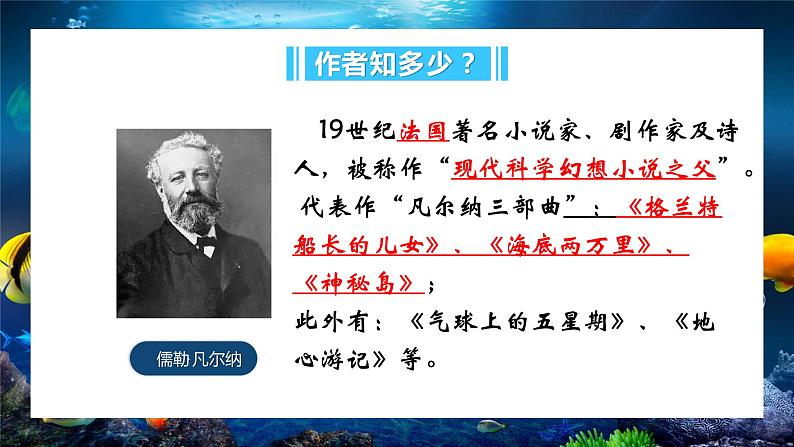 作者知多少？

儒勒凡尔纳

19世纪法国著名小说家、剧作家及诗人，被称作“现代科学幻想小说之父”。

代表作“凡尔纳三部曲”：《格兰特船长的儿女》、《海底两万里》、《神秘岛》；

此外有：《气球上的五星期》、《地心游记》等。